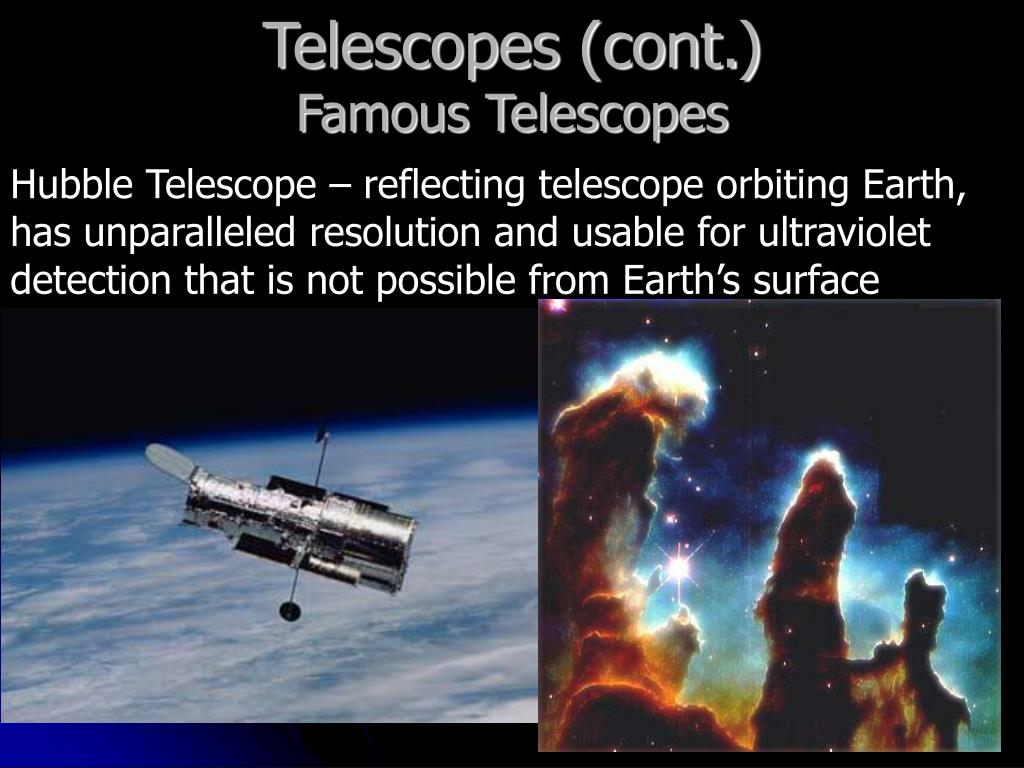 Telescopes (cont.)
Famous Telescopes

Hubble Telescope – reflecting telescope orbiting Earth, has unparalleled resolution and usable for ultraviolet detection that is not possible from Earth’s surface